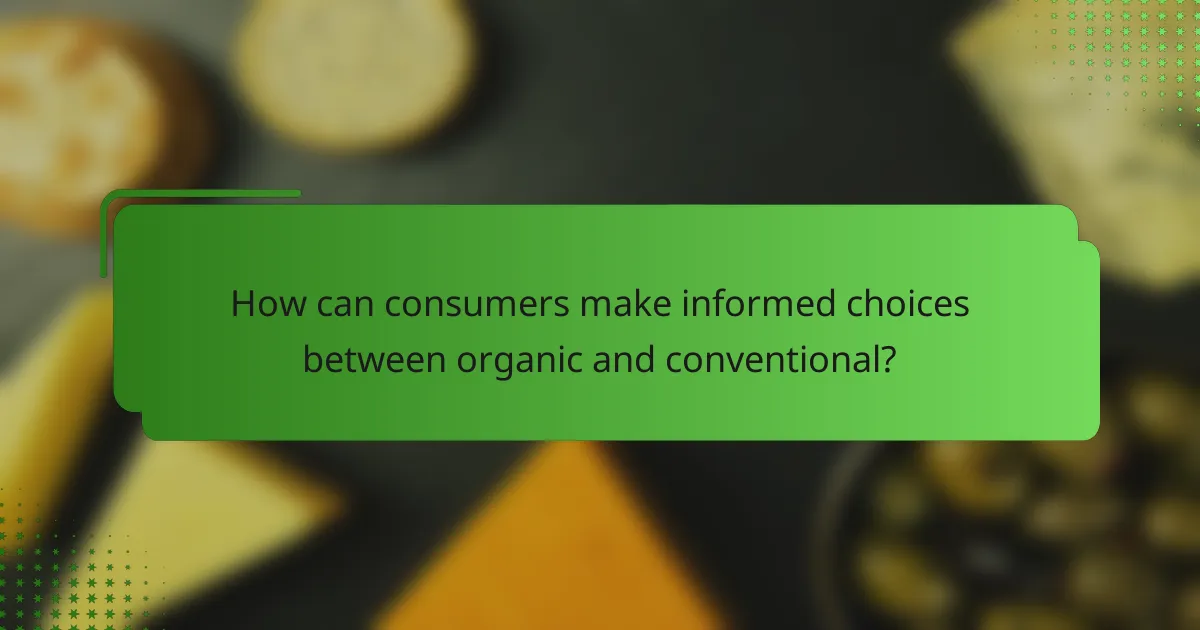 How can consumers make informed choices between organic and conventional?